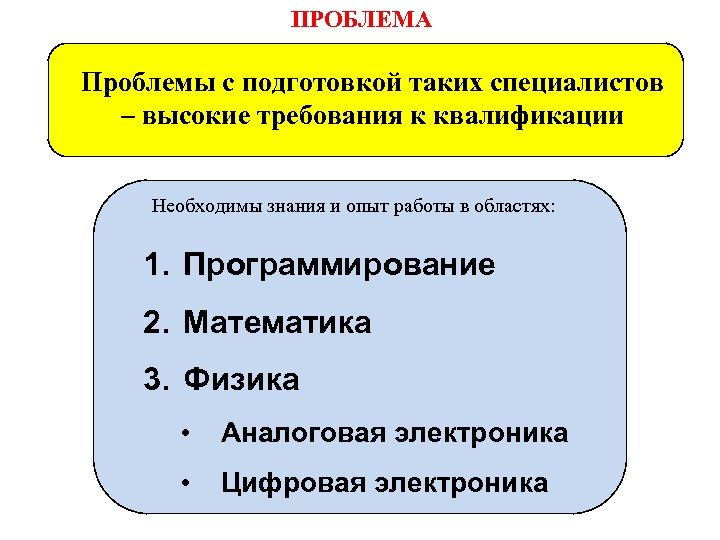 ПРОБЛЕМА

Проблемы с подготовкой таких специалистов – высокие требования к квалификации

Необходимы знания и опыт работы в областях:

1. Программирование
2. Математика
3. Физика
• Аналоговая электроника
• Цифровая электроника